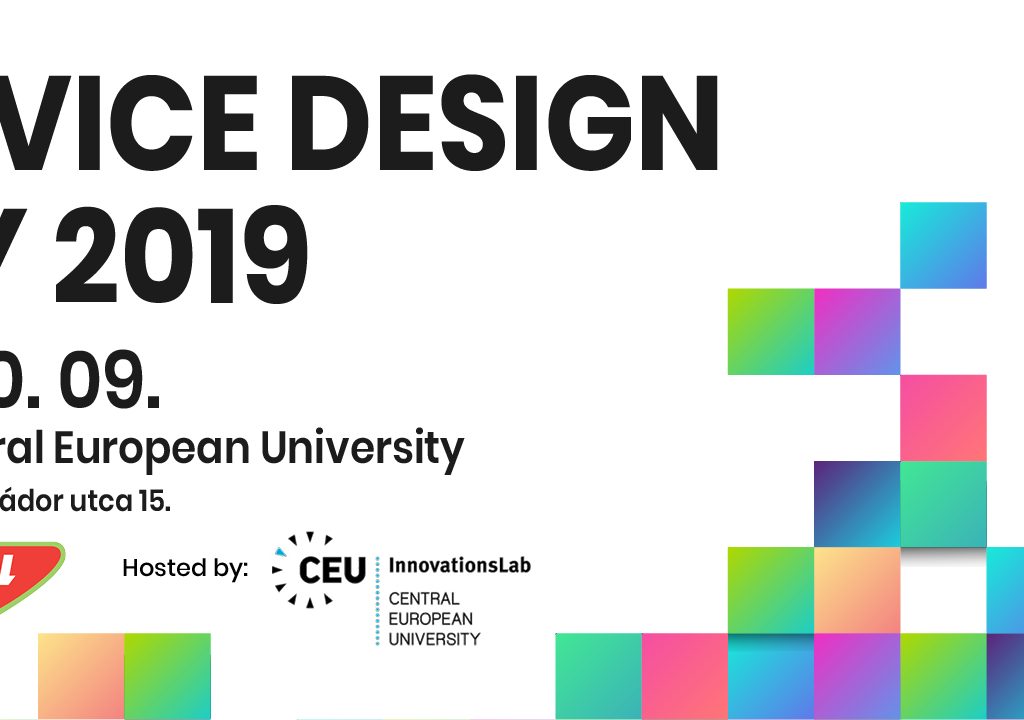 VICE DESIGN
Y 2019

0. 09.
ral European University
ádor utca 15.

Hosted by: CEU InnovationsLab
CENTRAL
EUROPEAN
UNIVERSITY